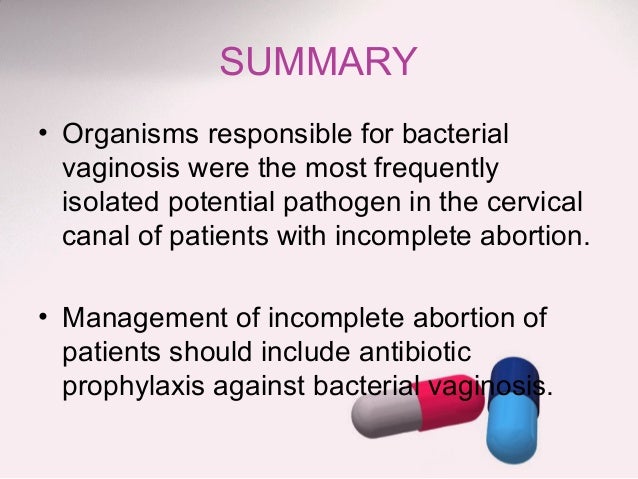 SUMMARY

• Organisms responsible for bacterial vaginosis were the most frequently isolated potential pathogen in the cervical canal of patients with incomplete abortion.

• Management of incomplete abortion of patients should include antibiotic prophylaxis against bacterial vaginosis.